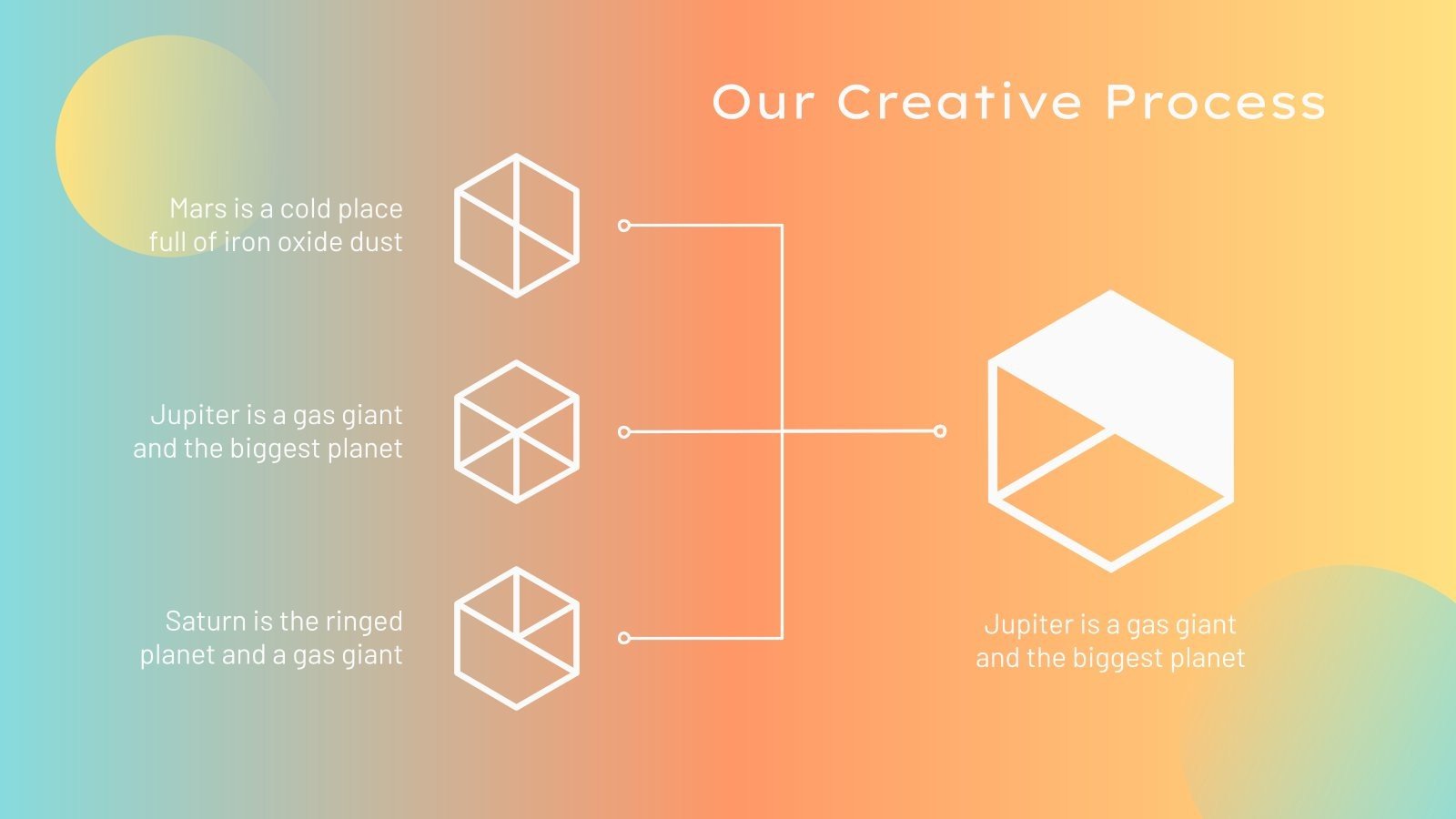 Our Creative Process

Mars is a cold place full of iron oxide dust

Jupiter is a gas giant and the biggest planet

Saturn is the ringed planet and a gas giant

Jupiter is a gas giant and the biggest planet